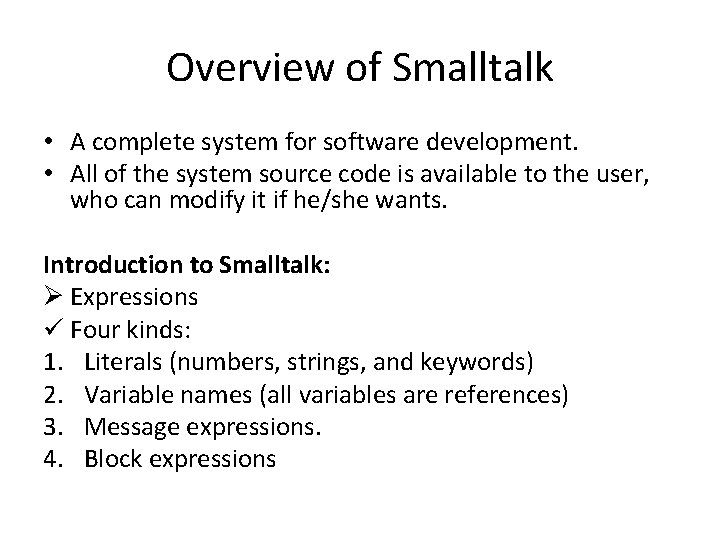 Overview of Smalltalk

• A complete system for software development.
• All of the system source code is available to the user, who can modify it if he/she wants.

**Introduction to Smalltalk:**
➢ Expressions
✓ Four kinds:
1. Literals (numbers, strings, and keywords)
2. Variable names (all variables are references)
3. Message expressions.
4. Block expressions